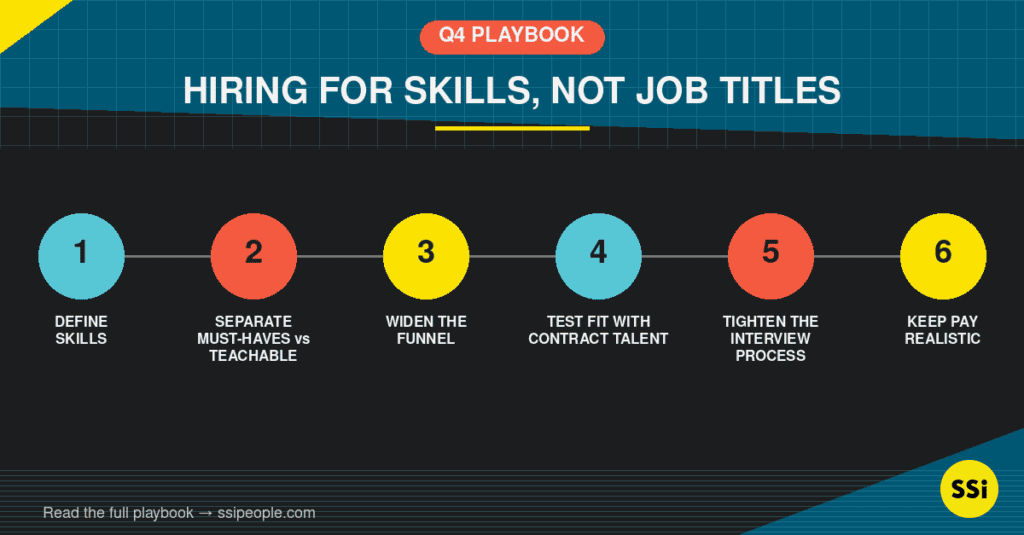 Q4 PLAYBOOK

HIRING FOR SKILLS, NOT JOB TITLES

1
DEFINE SKILLS

2
SEPARATE MUST-HAVES vs TEACHABLE

3
WIDEN THE FUNNEL

4
TEST FIT WITH CONTRACT TALENT

5
TIGHTEN THE INTERVIEW PROCESS

6
KEEP PAY REALISTIC

Read the full playbook → ssipeople.com

SSi